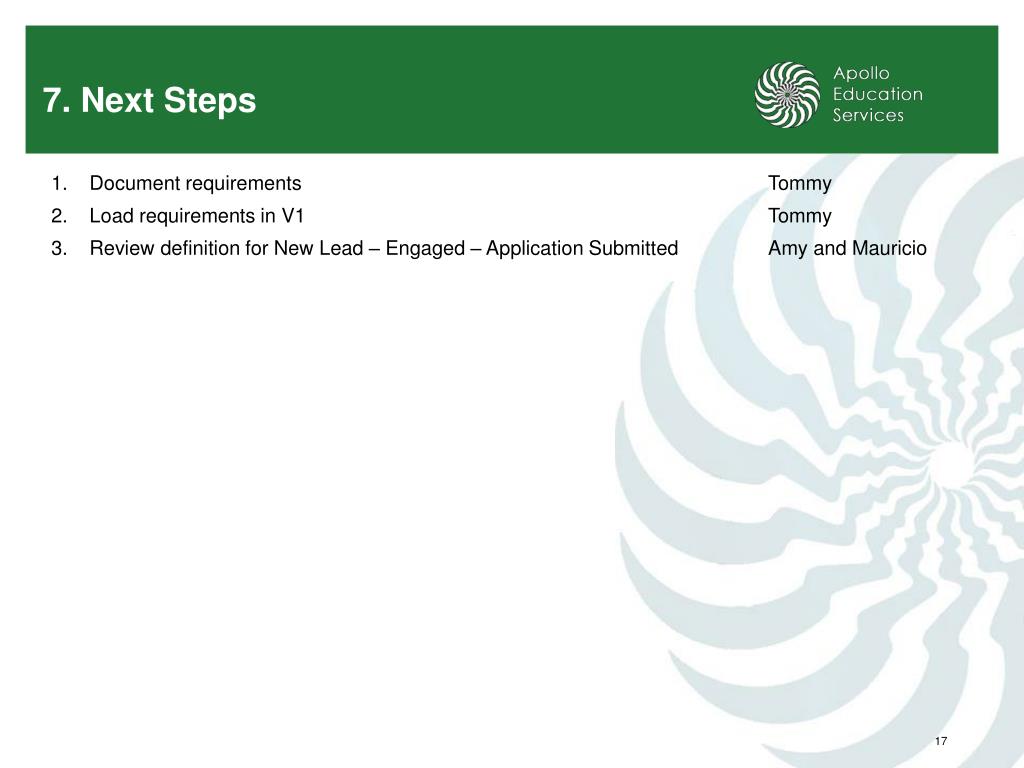 7. Next Steps

Apollo Education Services

1. Document requirements Tommy
2. Load requirements in V1 Tommy
3. Review definition for New Lead – Engaged – Application Submitted Amy and Mauricio

17